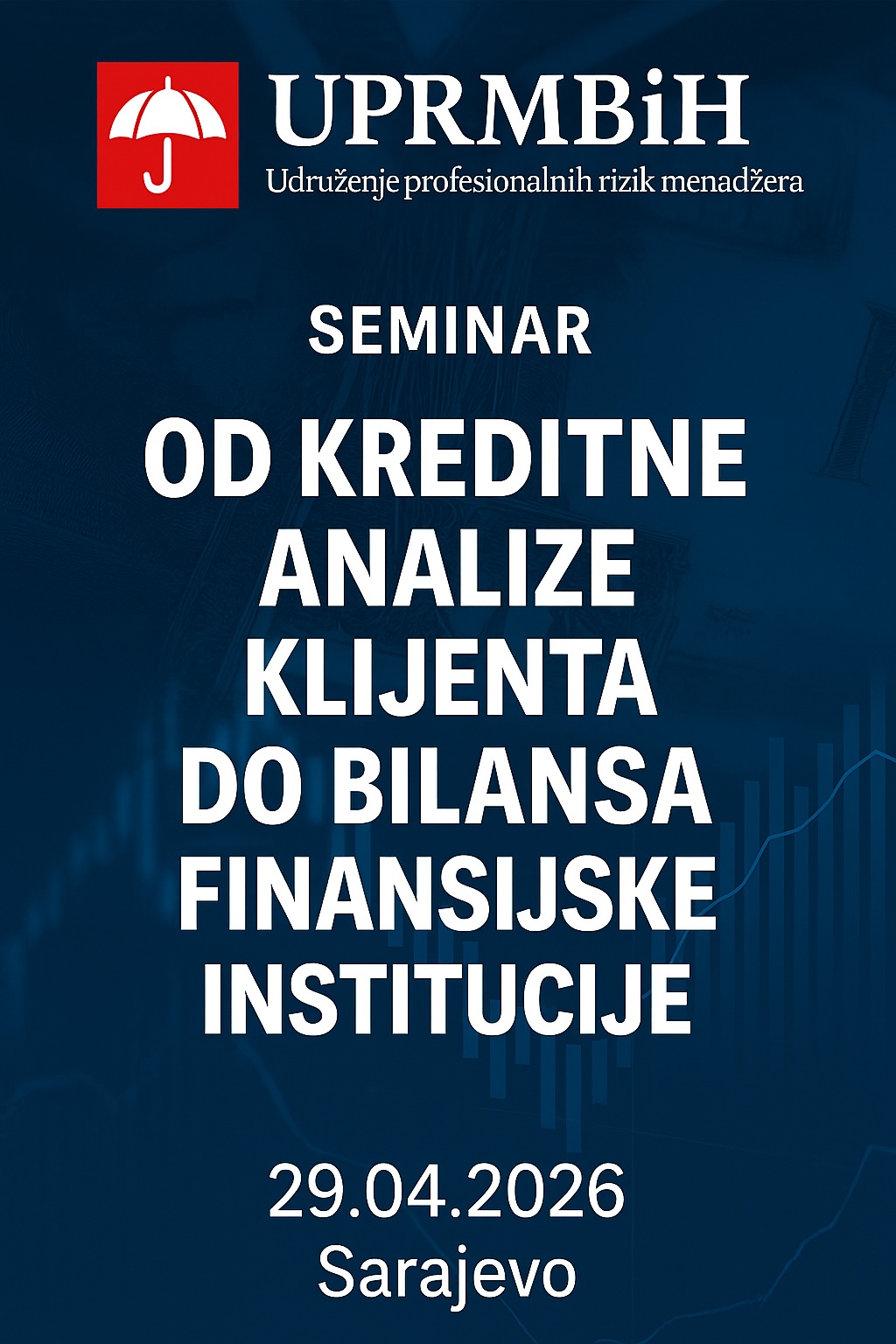 UPRMBiH
Udruženje profesionalnih rizik menadžera

SEMINAR

OD KREDITNE ANALIZE KLIJENTA DO BILANSA FINANSIJSKE INSTITUCIJE

29.04.2026
Sarajevo